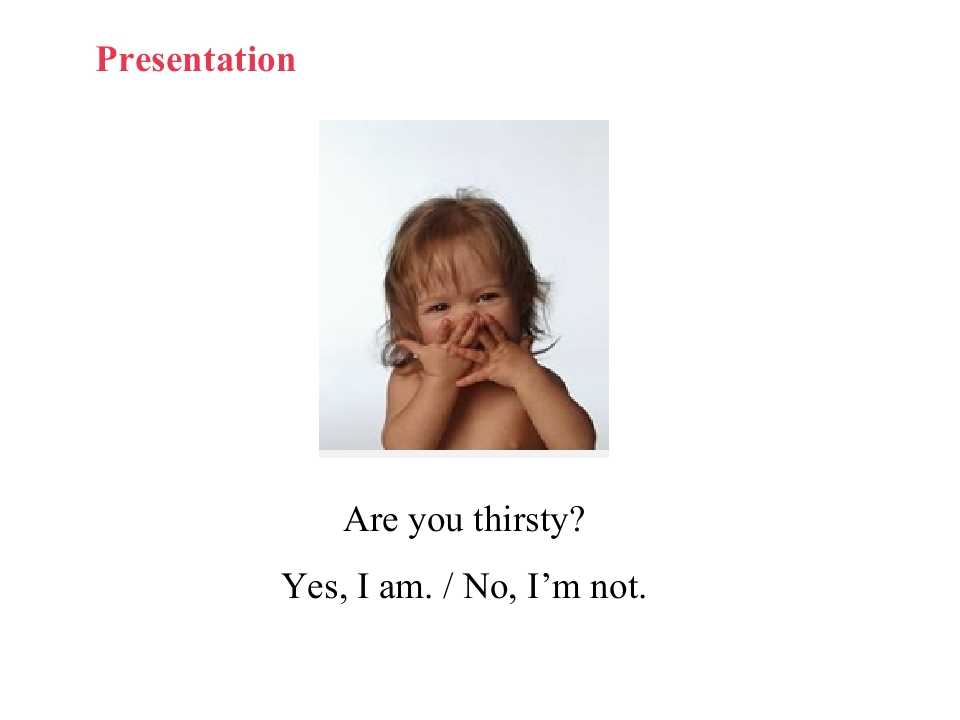 Presentation

Are you thirsty?

Yes, I am. / No, I’m not.